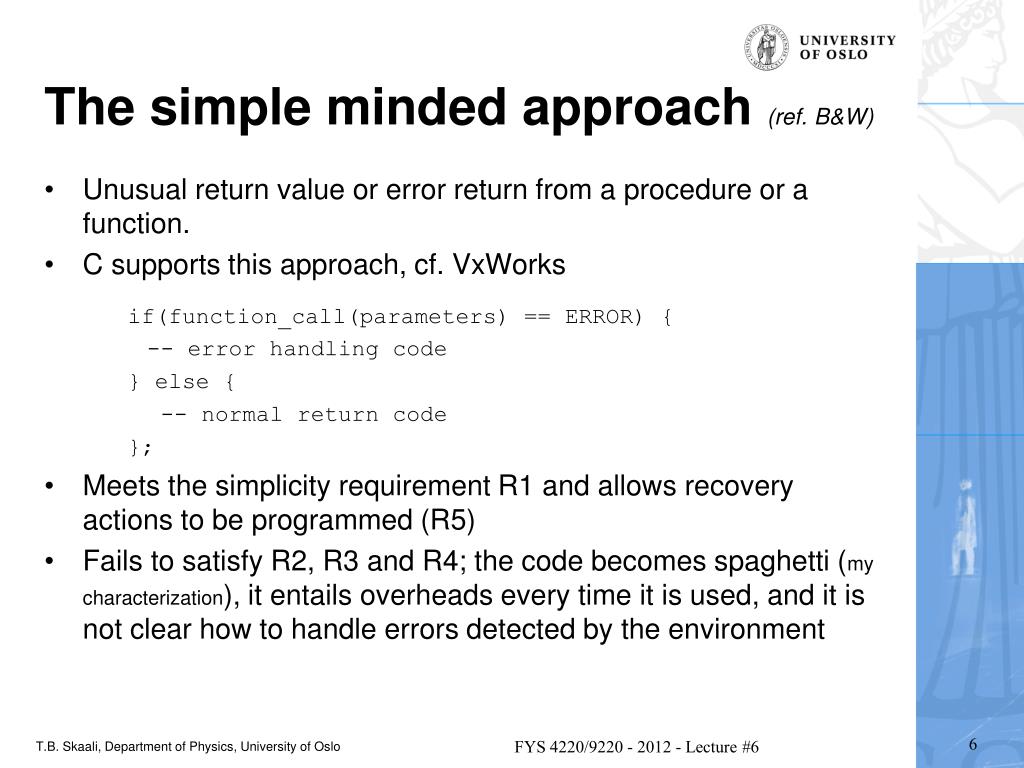 UNIVERSITY OF OSLO

The simple minded approach (ref. B&W)

• Unusual return value or error return from a procedure or a function.
• C supports this approach, cf. VxWorks

if(function_call(parameters) == ERROR) {
-- error handling code
} else {
-- normal return code
};

• Meets the simplicity requirement R1 and allows recovery actions to be programmed (R5)
• Fails to satisfy R2, R3 and R4; the code becomes spaghetti (my characterization), it entails overheads every time it is used, and it is not clear how to handle errors detected by the environment

T.B. Skaali, Department of Physics, University of Oslo

FYS 4220/9220 - 2012 - Lecture #6

6